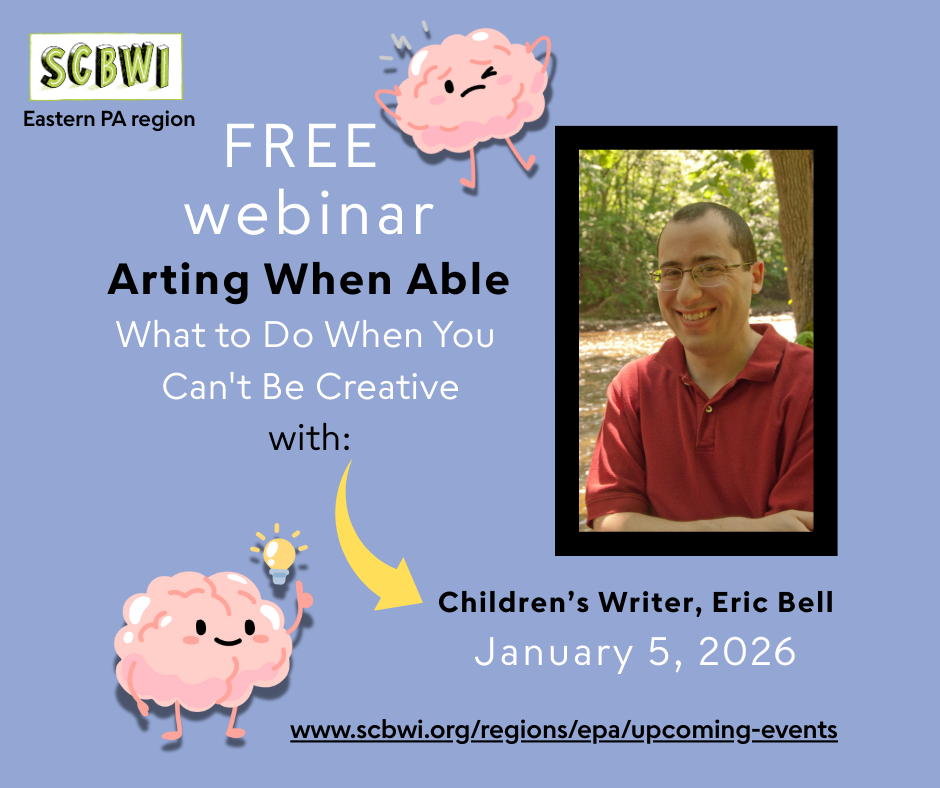 SCBWI
Eastern PA region

FREE
webinar

Arting When Able

What to Do When You Can't Be Creative

with:

Children's Writer, Eric Bell

January 5, 2026

www.scbwi.org/regions/epa/upcoming-events